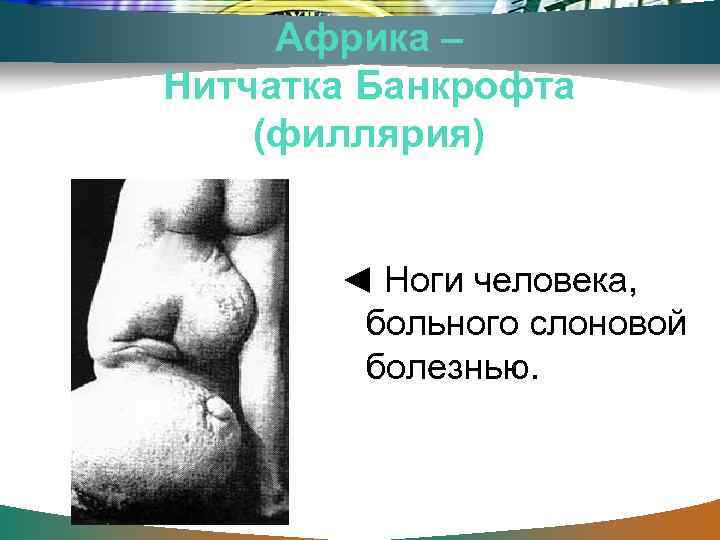 Африка –
Нитчатка Банкрофта
(филлярия)

◄ Ноги человека, больного слоновой болезнью.